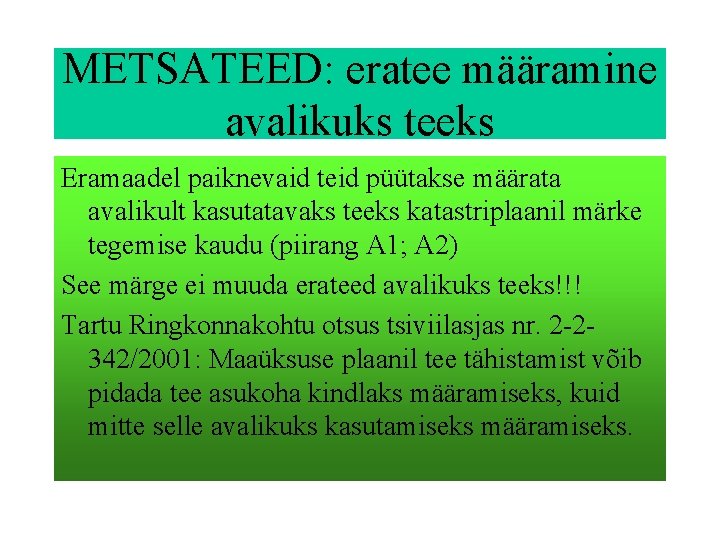 METSATEED: eratee määramine avalikuks teeks

Eramaadel paiknevaid teid püütakse määrata avalikult kasutatavaks teeks katastriplaanil märke tegemise kaudu (piirang A1; A2)

See märge ei muuda erateed avalikuks teeks!!!

Tartu Ringkonnakohtu otsus tsiviilasjas nr. 2-2-342/2001: Maaüksuse plaanil tee tähistamist võib pidada tee asukoha kindlaks määramiseks, kuid mitte selle avalikuks kasutamiseks määramiseks.